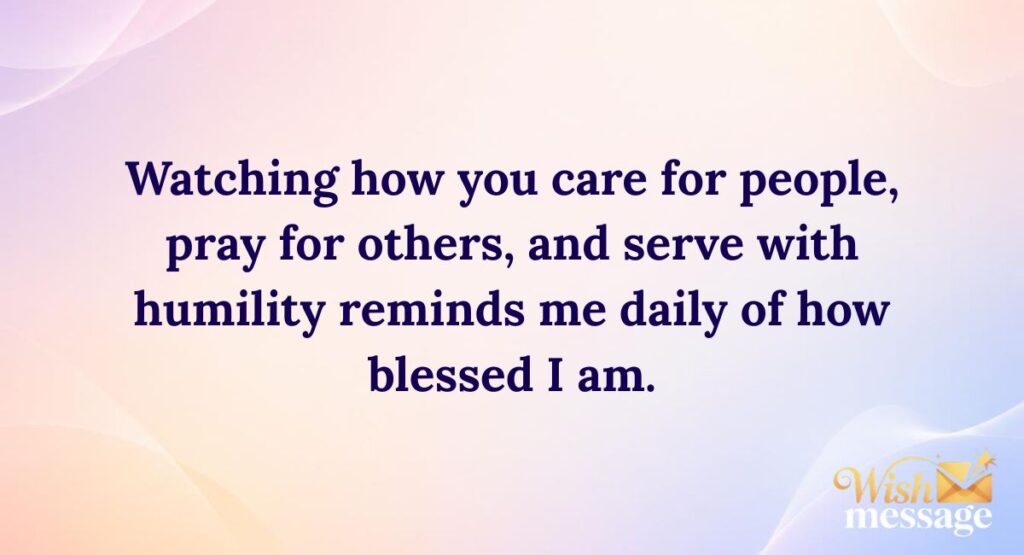 Watching how you care for people, pray for others, and serve with humility reminds me daily of how blessed I am.

Wish
message